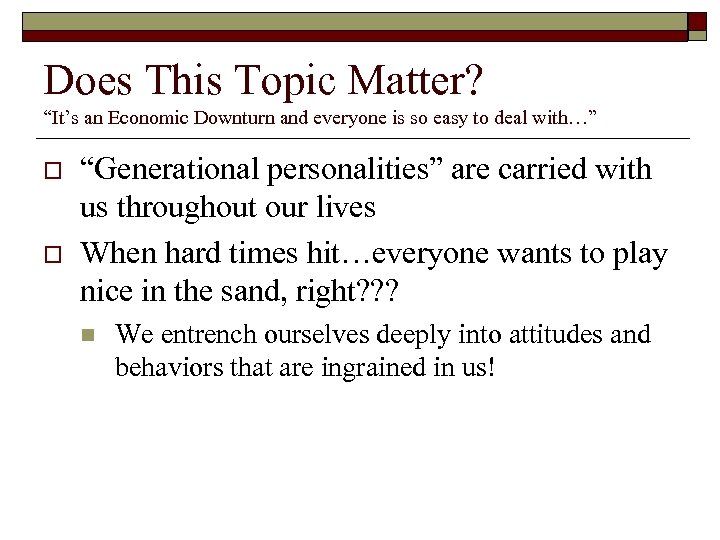 Does This Topic Matter?
“It’s an Economic Downturn and everyone is so easy to deal with…”

“Generational personalities” are carried with us throughout our lives

When hard times hit…everyone wants to play nice in the sand, right???

We entrench ourselves deeply into attitudes and behaviors that are ingrained in us!